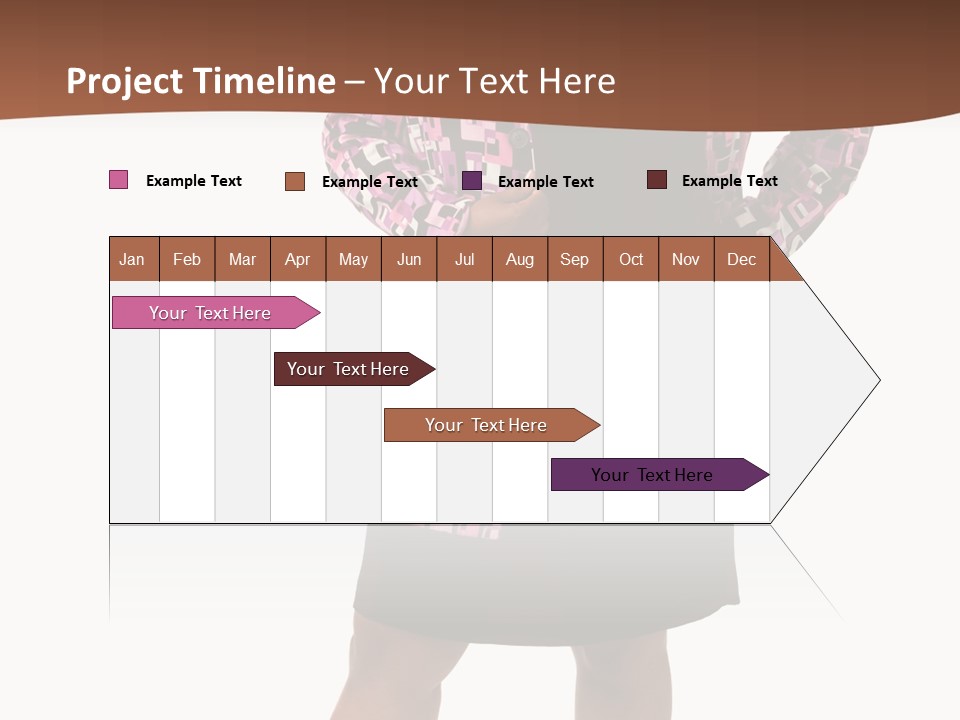 Project Timeline – Your Text Here

Example Text
Example Text
Example Text
Example Text

| Jan | Feb | Mar | Apr | May | Jun | Jul | Aug | Sep | Oct | Nov | Dec |
|---|---|---|---|---|---|---|---|---|---|---|---|

Your Text Here
Your Text Here
Your Text Here
Your Text Here